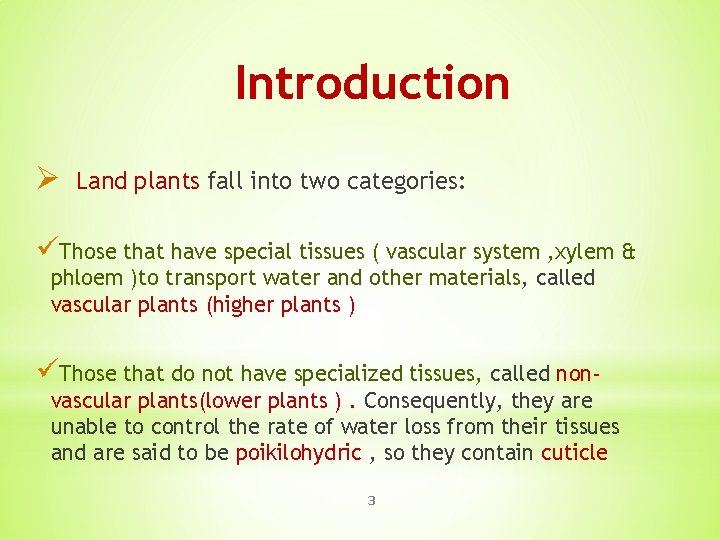 Introduction

➢ Land plants fall into two categories:

✓Those that have special tissues ( vascular system ,xylem & phloem )to transport water and other materials, called vascular plants (higher plants )

✓Those that do not have specialized tissues, called non-vascular plants(lower plants ) . Consequently, they are unable to control the rate of water loss from their tissues and are said to be poikilohydric , so they contain cuticle

3